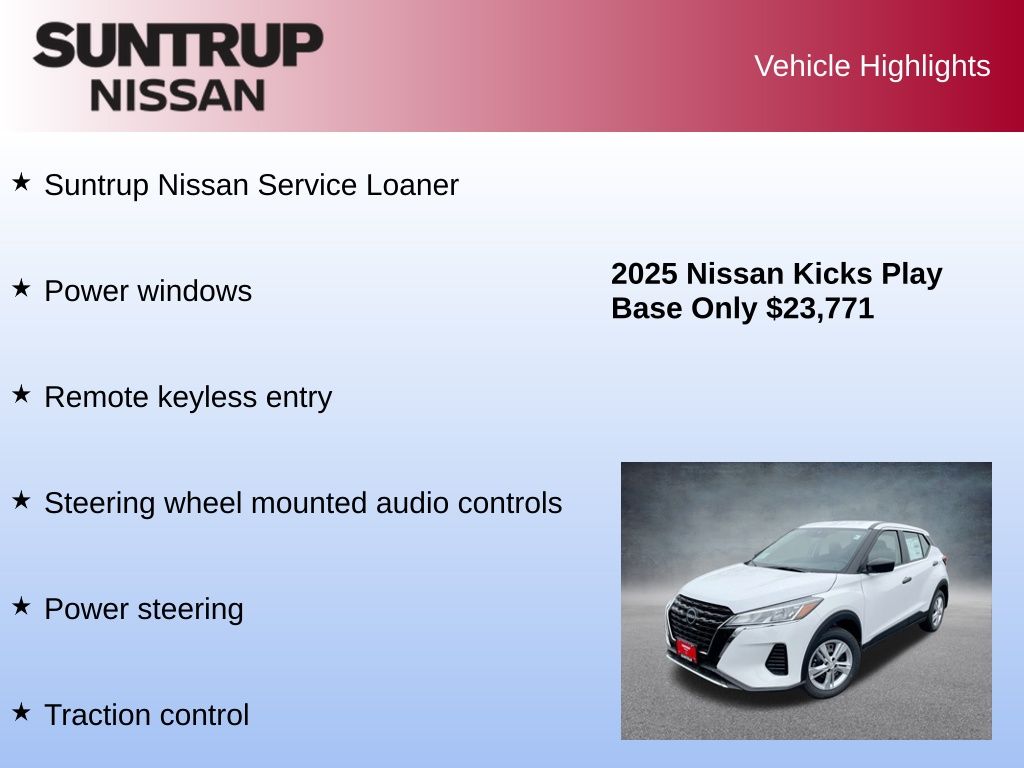 SUNTRUP NISSAN

Vehicle Highlights

★ Suntrup Nissan Service Loaner

★ Power windows

★ Remote keyless entry

★ Steering wheel mounted audio controls

★ Power steering

★ Traction control

2025 Nissan Kicks Play Base Only $23,771